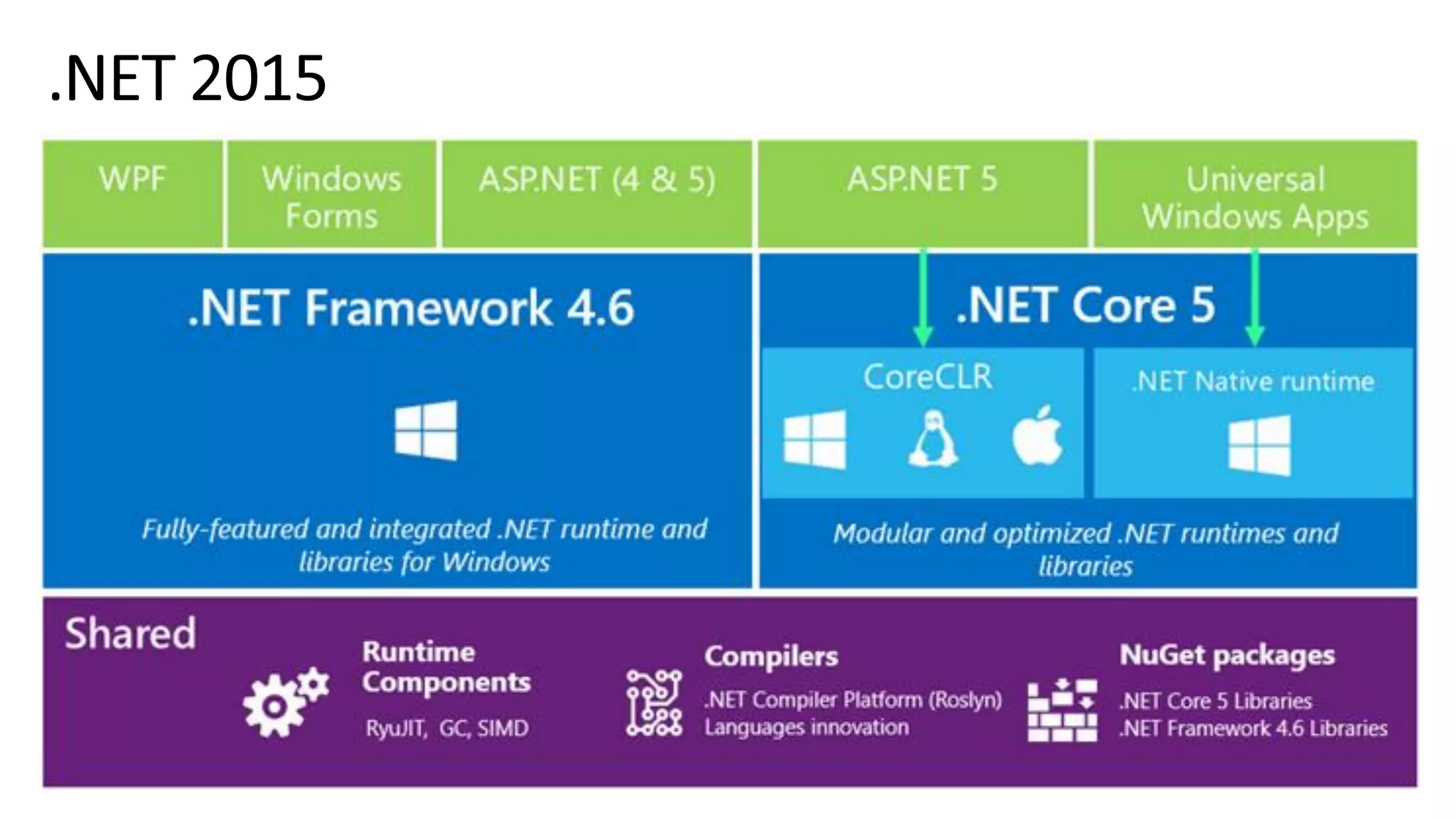 .NET 2015

WPF

Windows Forms

ASP.NET (4 & 5)

ASP.NET 5

Universal Windows Apps

.NET Framework 4.6

Fully-featured and integrated .NET runtime and libraries for Windows

.NET Core 5

CoreCLR

.NET Native runtime

Modular and optimized .NET runtimes and libraries

Shared

Runtime Components
RyuJIT, GC, SIMD

Compilers
.NET Compiler Platform (Roslyn)
Languages innovation

NuGet packages
.NET Core 5 Libraries
.NET Framework 4.6 Libraries